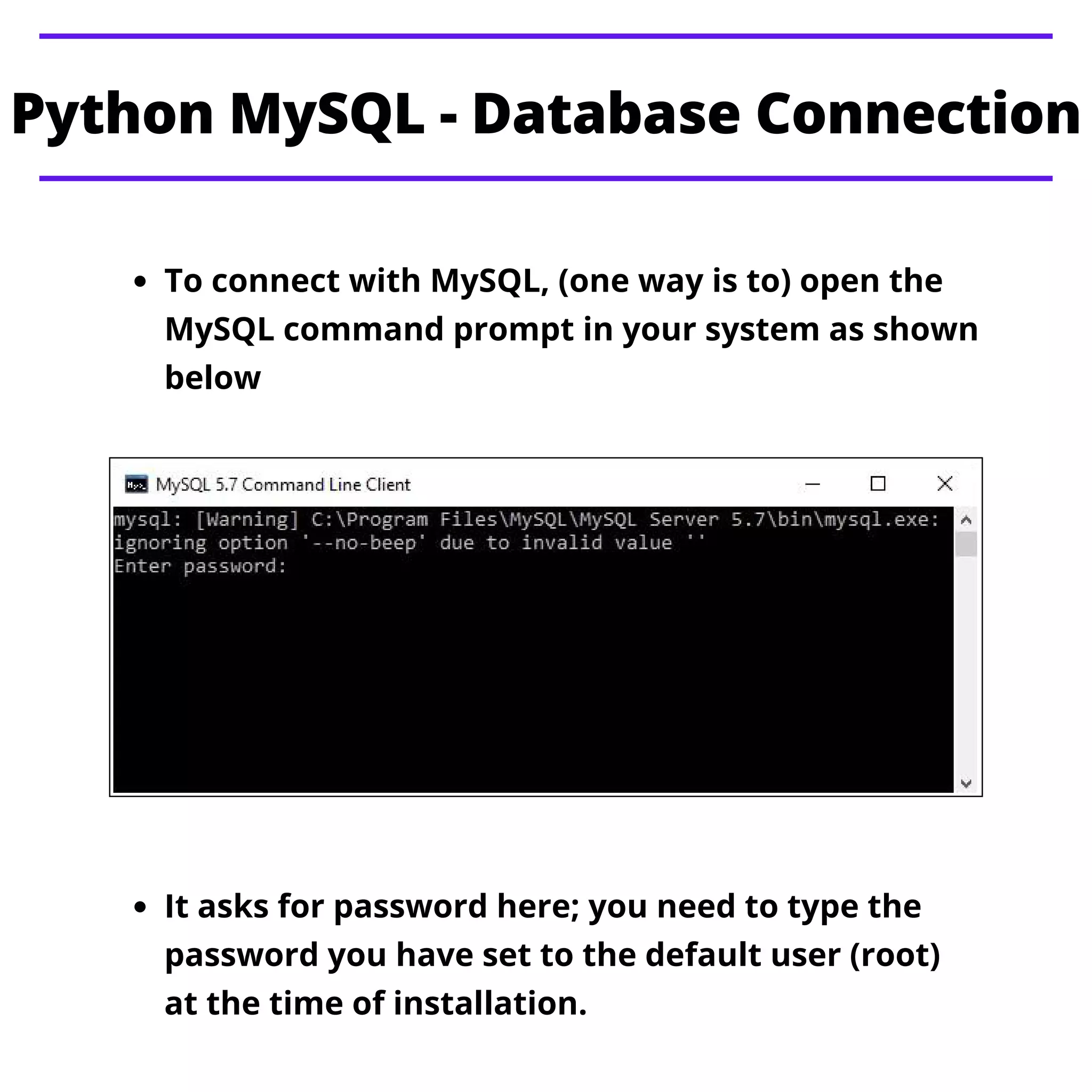 Python MySQL - Database Connection

• To connect with MySQL, (one way is to) open the MySQL command prompt in your system as shown below

MySQL 5.7 Command Line Client

mysql: [Warning] C:\Program Files\MySQL\MySQL Server 5.7\bin\mysql.exe: ignoring option '--no-beep' due to invalid value ''
Enter password:

• It asks for password here; you need to type the password you have set to the default user (root) at the time of installation.